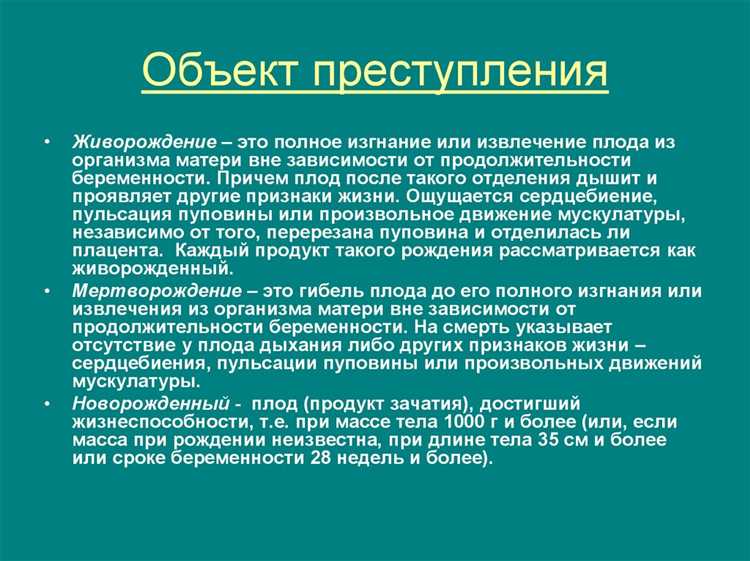 Объект преступления

• Живорождение – это полное изгнание или извлечение плода из организма матери вне зависимости от продолжительности беременности. Причем плод после такого отделения дышит и проявляет другие признаки жизни. Ощущается сердцебиение, пульсация пуповины или произвольное движение мускулатуры, независимо от того, перерезана пуповина и отделилась ли плацента. Каждый продукт такого рождения рассматривается как живорожденный.

• Мертворождение – это гибель плода до его полного изгнания или извлечения из организма матери вне зависимости от продолжительности беременности. На смерть указывает отсутствие у плода дыхания либо других признаков жизни – сердцебиения, пульсации пуповины или произвольных движений мускулатуры.

• Новорожденный - плод (продукт зачатия), достигший жизнеспособности, т.е. при массе тела 1000 г и более (или, если масса при рождении неизвестна, при длине тела 35 см и более или сроке беременности 28 недель и более).